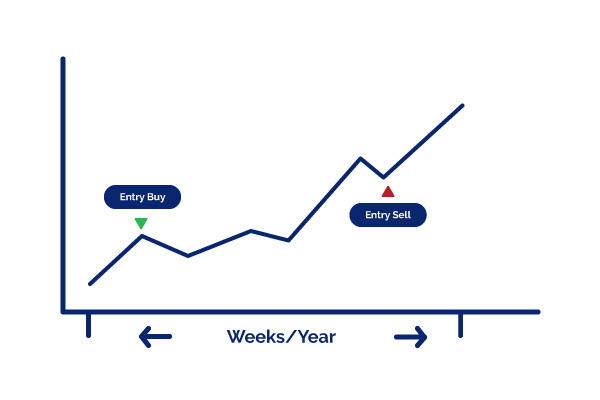 Entry Buy

Entry Sell

Weeks/Year